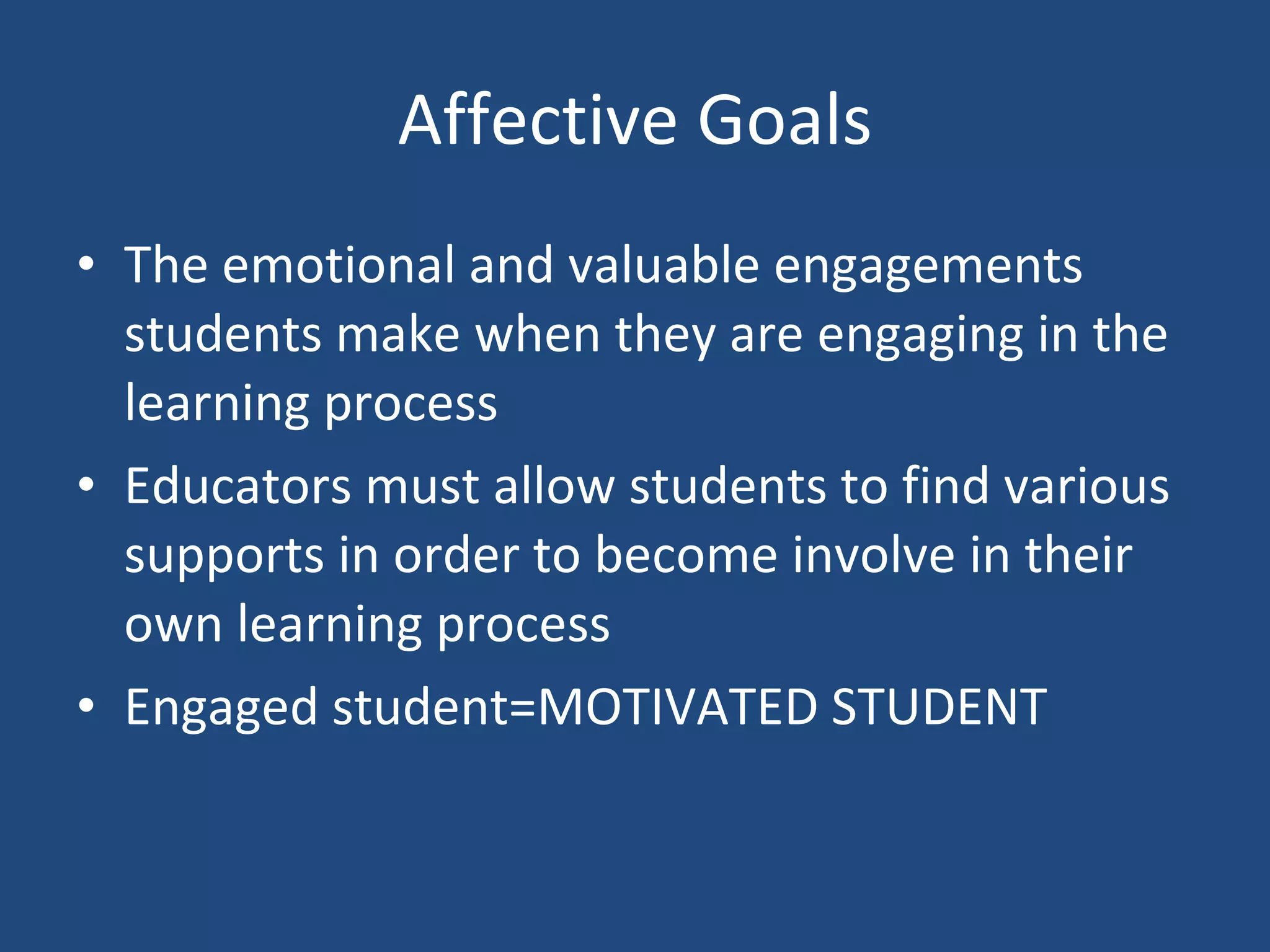 Affective Goals

• The emotional and valuable engagements students make when they are engaging in the learning process

• Educators must allow students to find various supports in order to become involve in their own learning process

• Engaged student=MOTIVATED STUDENT